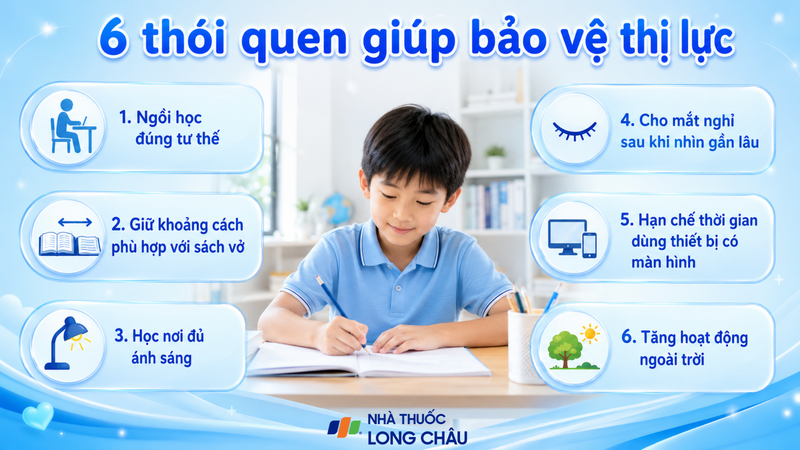 6 thói quen giúp bảo vệ thị lực

1. Ngồi học đúng tư thế

2. Giữ khoảng cách phù hợp với sách vở

3. Học nơi đủ ánh sáng

4. Cho mắt nghỉ sau khi nhìn gần lâu

5. Hạn chế thời gian dùng thiết bị có màn hình

6. Tăng hoạt động ngoài trời

NHÀ THUỐC LONG CHÂU